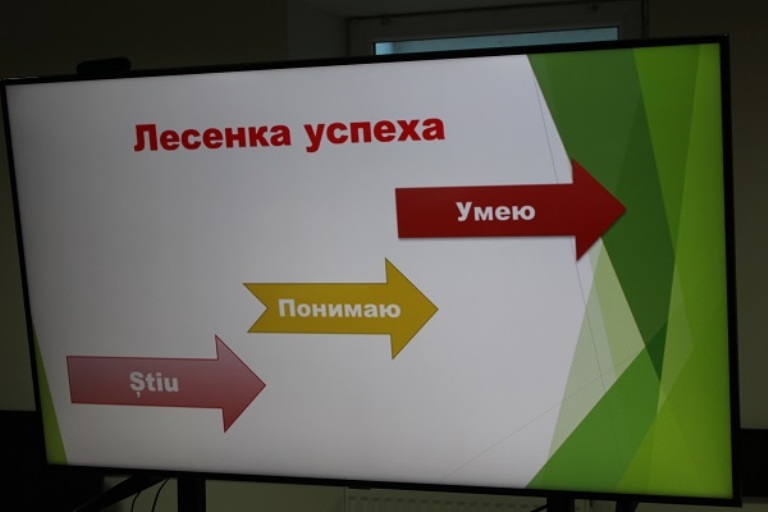 Лесенка успеха

Умею

Понимаю

Știu